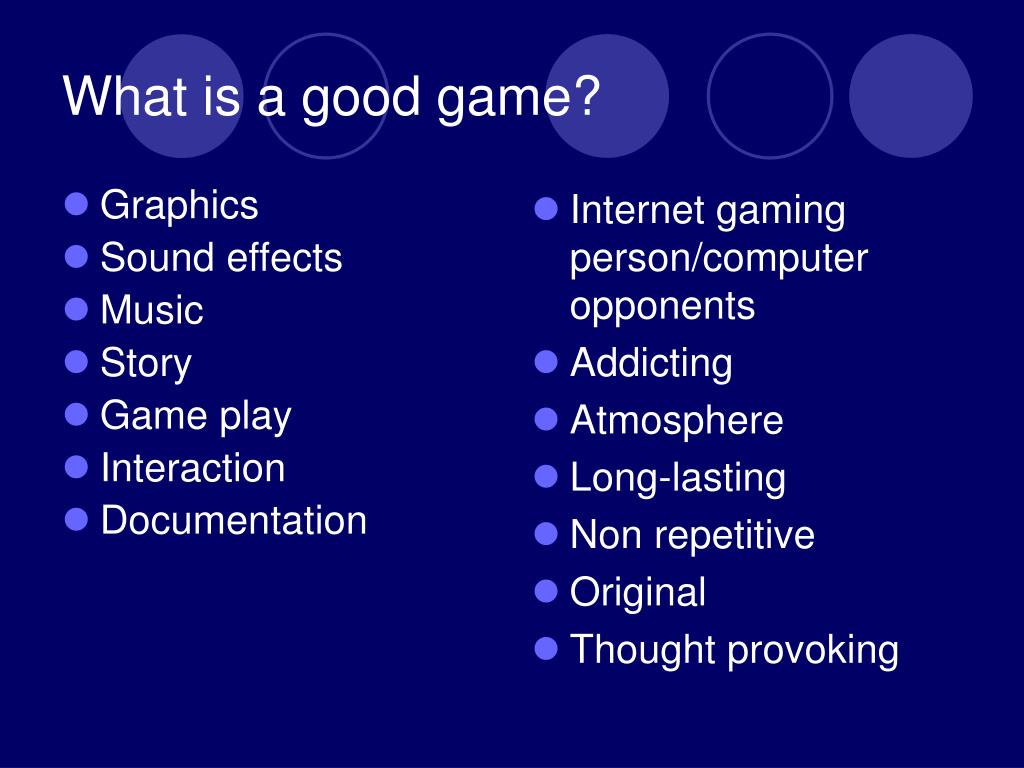 What is a good game?

- Graphics
- Sound effects
- Music
- Story
- Game play
- Interaction
- Documentation

- Internet gaming person/computer opponents
- Addicting
- Atmosphere
- Long-lasting
- Non repetitive
- Original
- Thought provoking